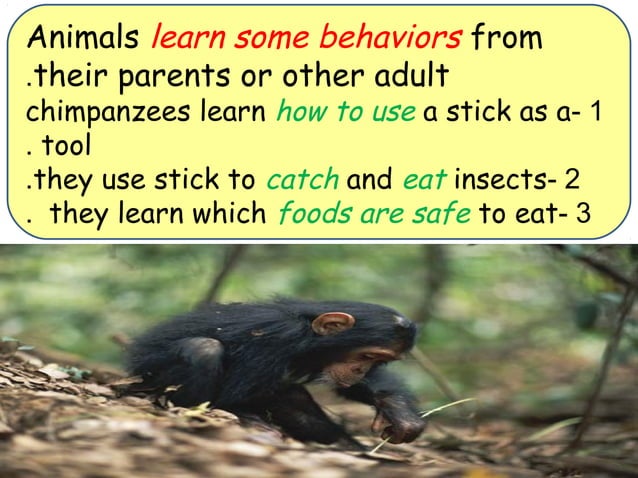 Animals learn some behaviors from .their parents or other adult
chimpanzees learn how to use a stick as a- 1 . tool
.they use stick to catch and eat insects- 2
. they learn which foods are safe to eat- 3